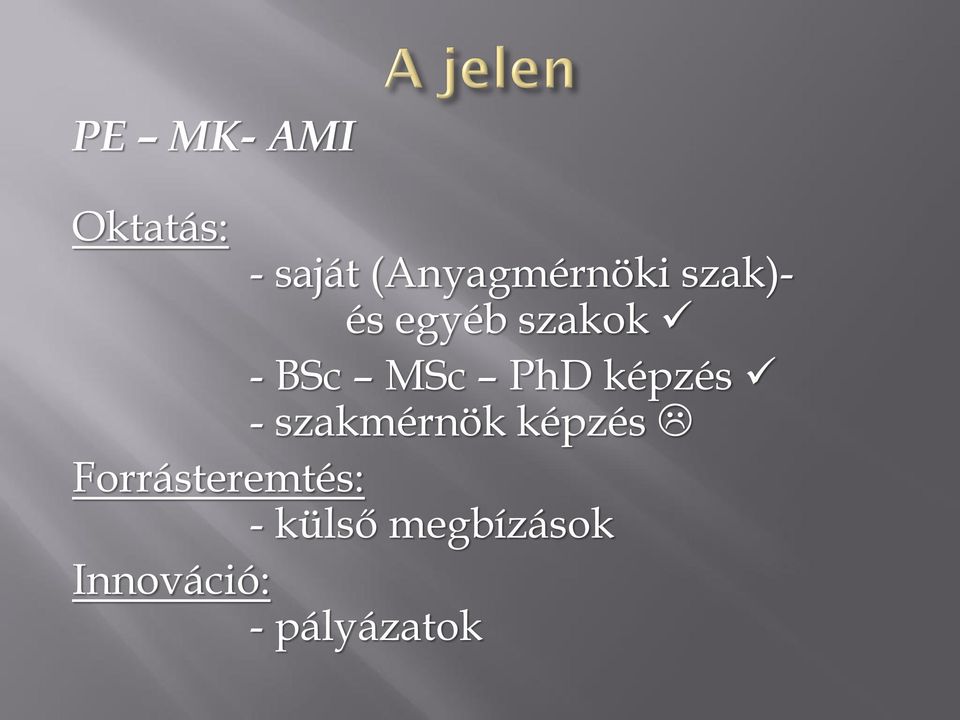 A jelen

PE – MK- AMI

Oktatás:
- saját (Anyagmérnöki szak)- és egyéb szakok ✓
- BSc – MSc – PhD képzés ✓
- szakmérnök képzés ☹

Forrásteremtés:
- külső megbízások

Innováció:
- pályázatok